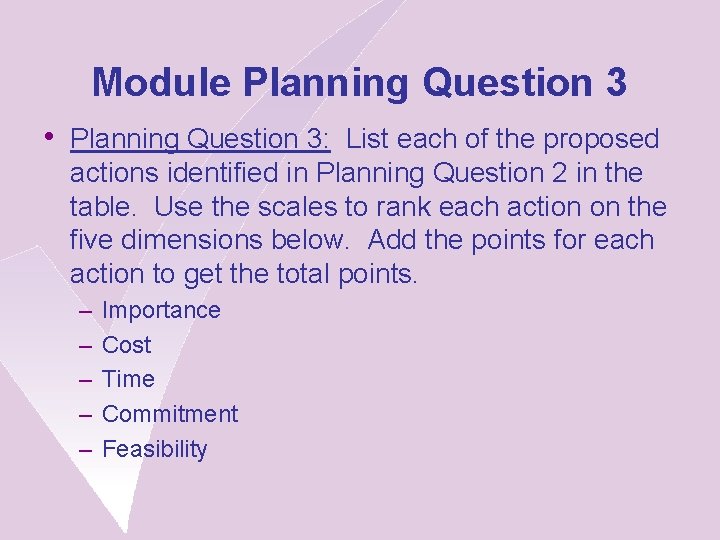 Module Planning Question 3

• Planning Question 3: List each of the proposed actions identified in Planning Question 2 in the table. Use the scales to rank each action on the five dimensions below. Add the points for each action to get the total points.

– Importance
– Cost
– Time
– Commitment
– Feasibility